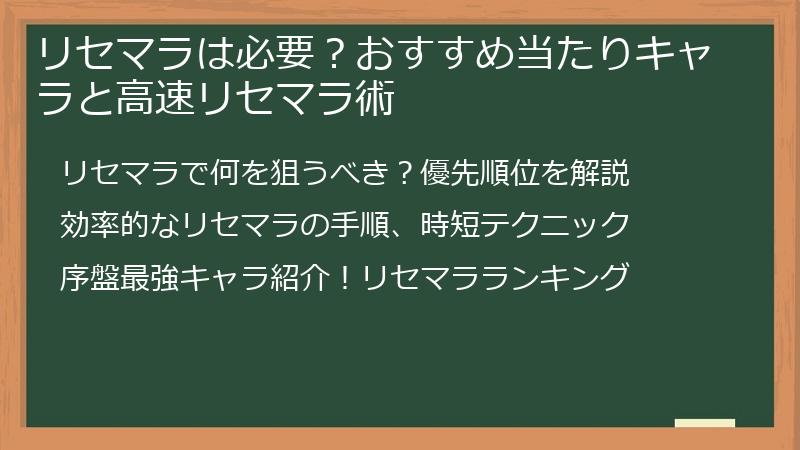 リセマラは必要？おすすめ当たりキャラと高速リセマラ術

リセマラで何を狙うべき？優先順位を解説

効率的なリセマラの手順、時短テクニック

序盤最強キャラ紹介！リセマラランキング